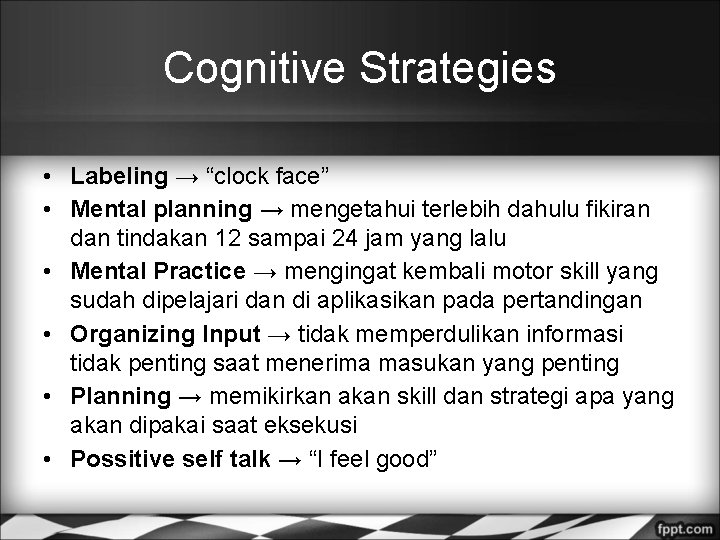 Cognitive Strategies

• Labeling → “clock face”
• Mental planning → mengetahui terlebih dahulu fikiran dan tindakan 12 sampai 24 jam yang lalu
• Mental Practice → mengingat kembali motor skill yang sudah dipelajari dan di aplikasikan pada pertandingan
• Organizing Input → tidak memperdulikan informasi tidak penting saat menerima masukan yang penting
• Planning → memikirkan akan skill dan strategi apa yang akan dipakai saat eksekusi
• Possitive self talk → “I feel good”

fppt.com